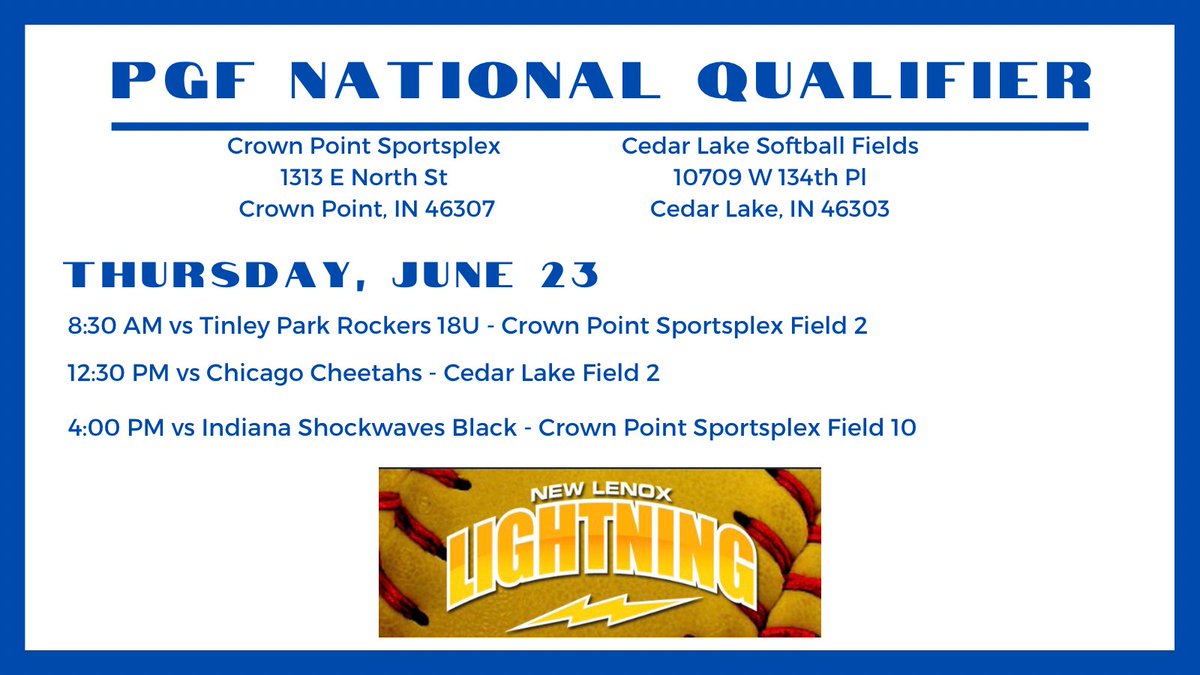 PGF NATIONAL QUALIFIER

Crown Point Sportsplex
1313 E North St
Crown Point, IN 46307

Cedar Lake Softball Fields
10709 W 134th Pl
Cedar Lake, IN 46303

THURSDAY, JUNE 23

8:30 AM vs Tinley Park Rockers 18U - Crown Point Sportsplex Field 2

12:30 PM vs Chicago Cheetahs - Cedar Lake Field 2

4:00 PM vs Indiana Shockwaves Black - Crown Point Sportsplex Field 10

NEW LENOX
LIGHTNING